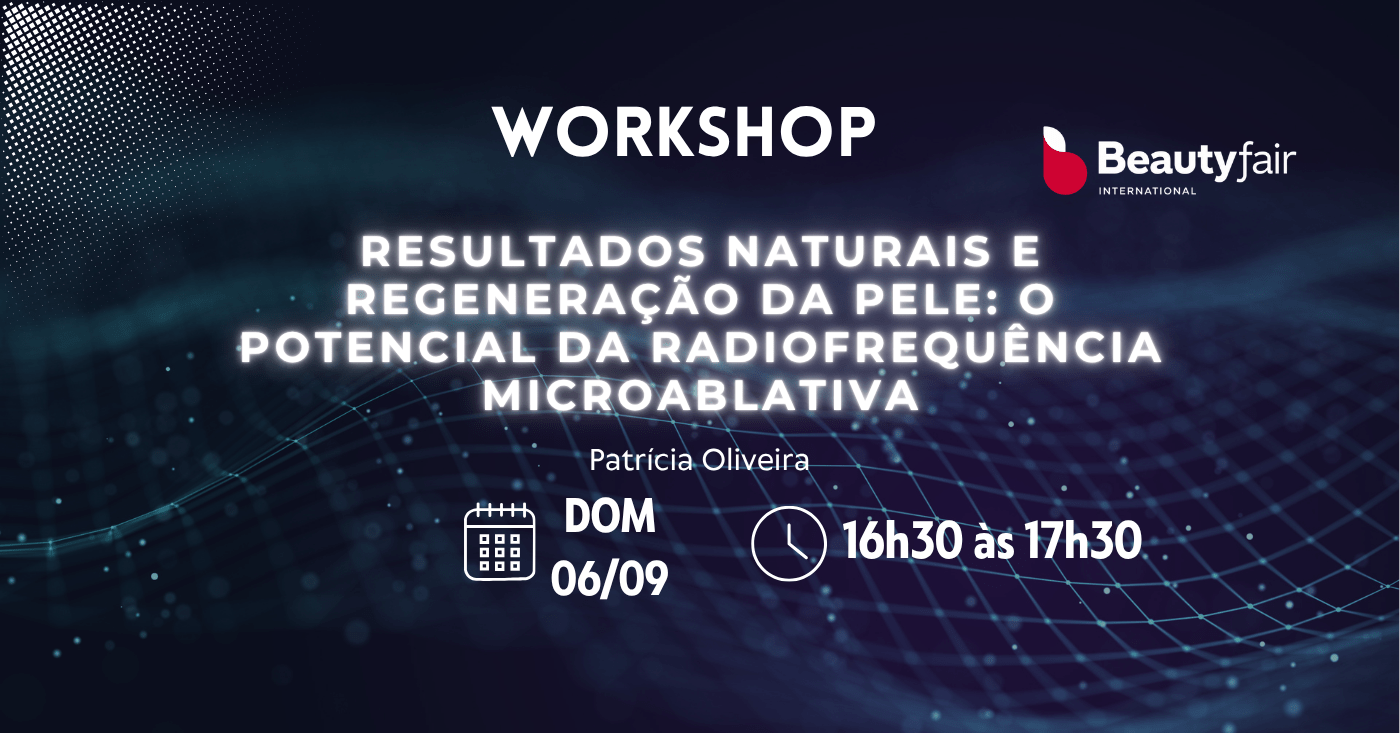 WORKSHOP

Beautyfair
INTERNATIONAL

RESULTADOS NATURAIS E REGENERAÇÃO DA PELE: O POTENCIAL DA RADIOFREQUÊNCIA MICROABLATIVA

Patrícia Oliveira

DOM
06/09

16h30 às 17h30